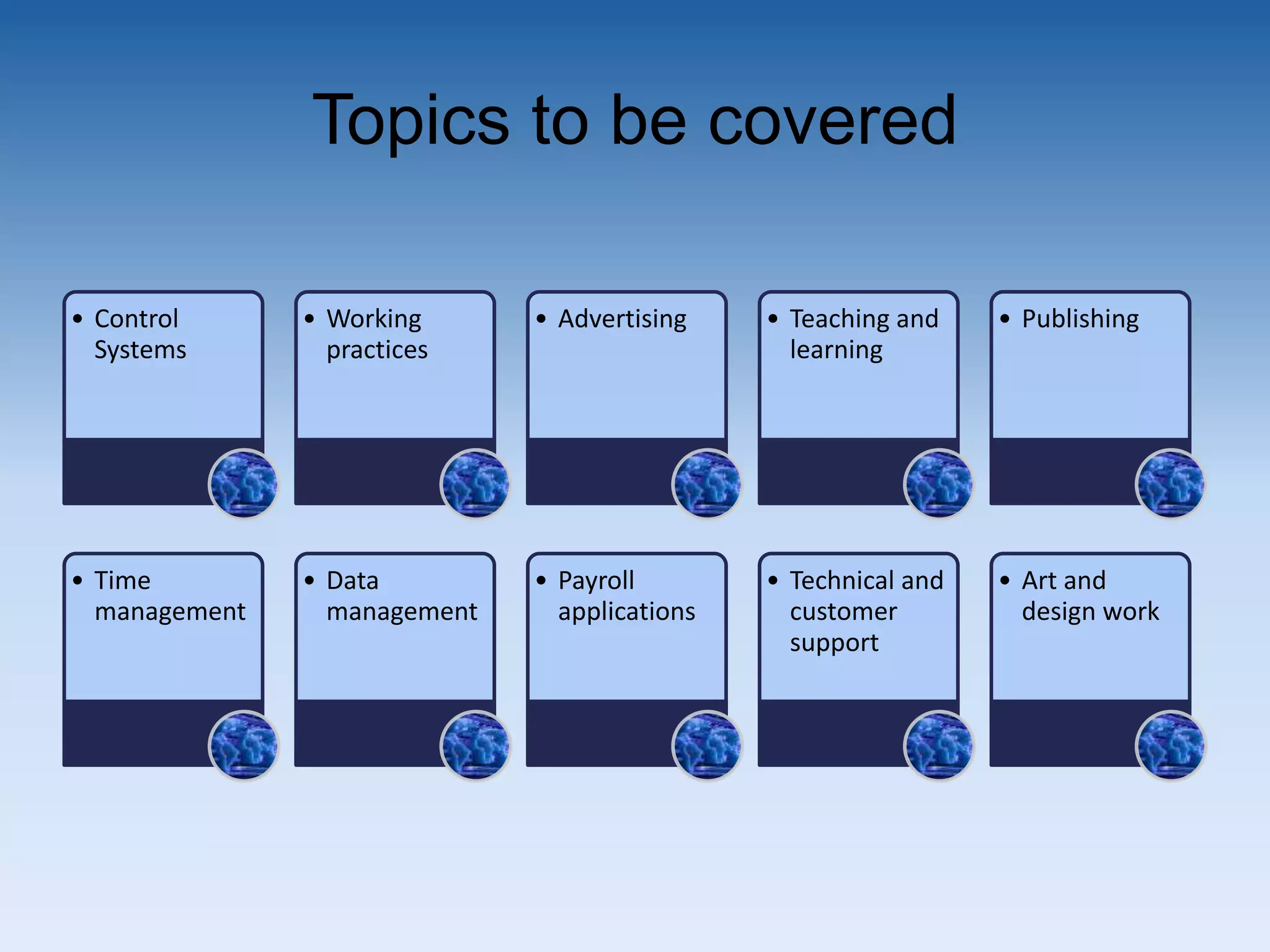 Topics to be covered

• Control Systems

• Working practices

• Advertising

• Teaching and learning

• Publishing

• Time management

• Data management

• Payroll applications

• Technical and customer support

• Art and design work